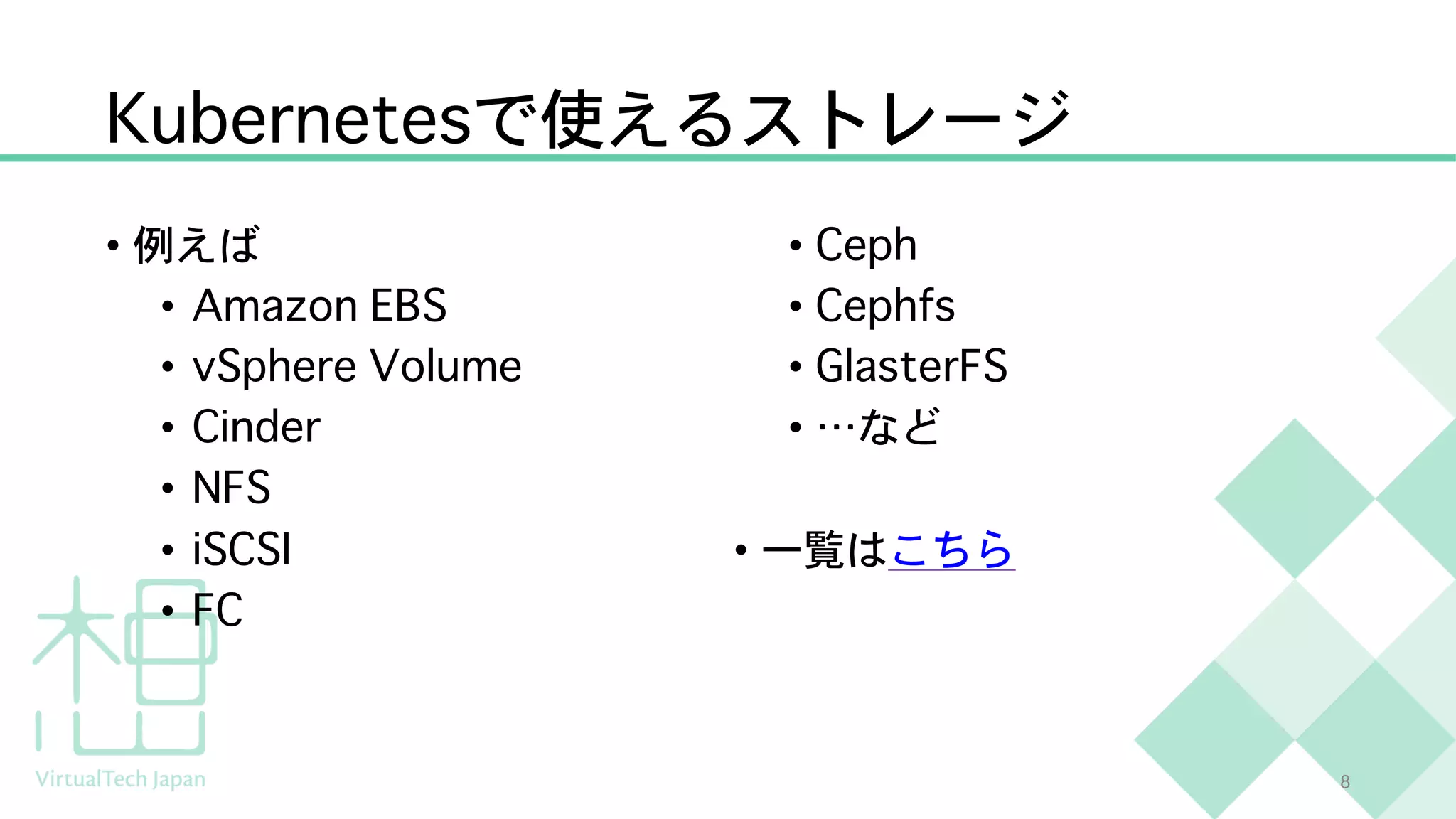 Kubernetesで使えるストレージ

• 例えば
  • Amazon EBS
  • vSphere Volume
  • Cinder
  • NFS
  • iSCSI
  • FC

  • Ceph
  • Cephfs
  • GlasterFS
  • …など

• 一覧はこちら

VirtualTech Japan

8